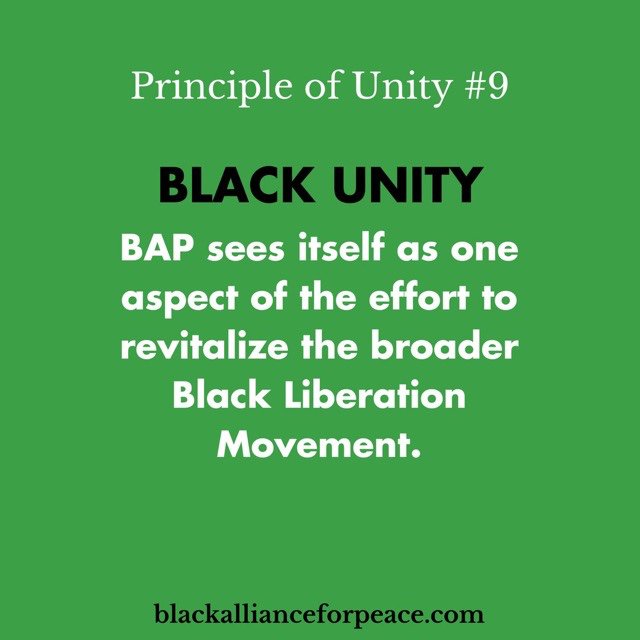 Principle of Unity #9

BLACK UNITY

BAP sees itself as one aspect of the effort to revitalize the broader Black Liberation Movement.

blackallianceforpeace.com